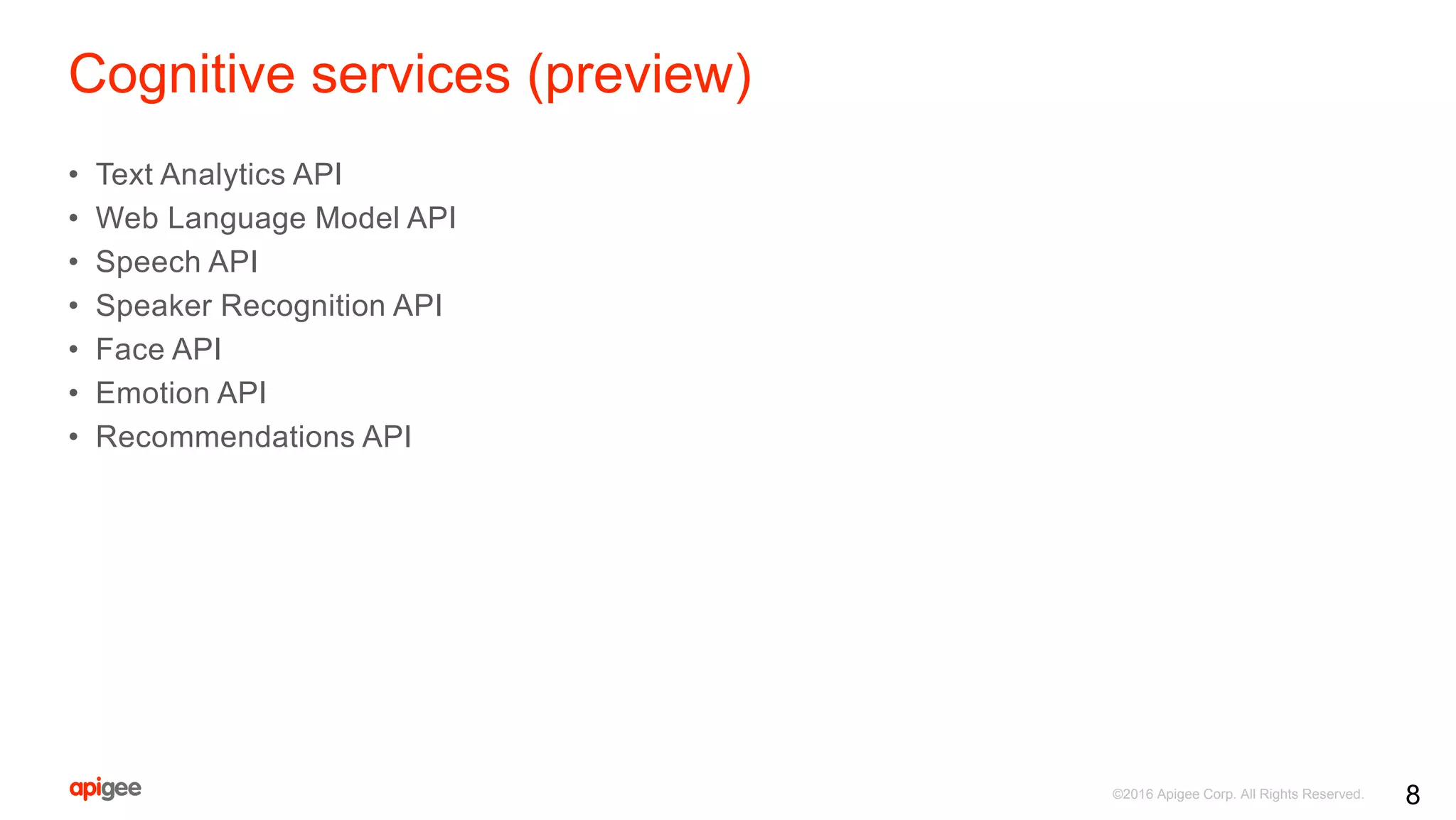 Cognitive services (preview)

• Text Analytics API
• Web Language Model API
• Speech API
• Speaker Recognition API
• Face API
• Emotion API
• Recommendations API

apigee

©2016 Apigee Corp. All Rights Reserved.

8